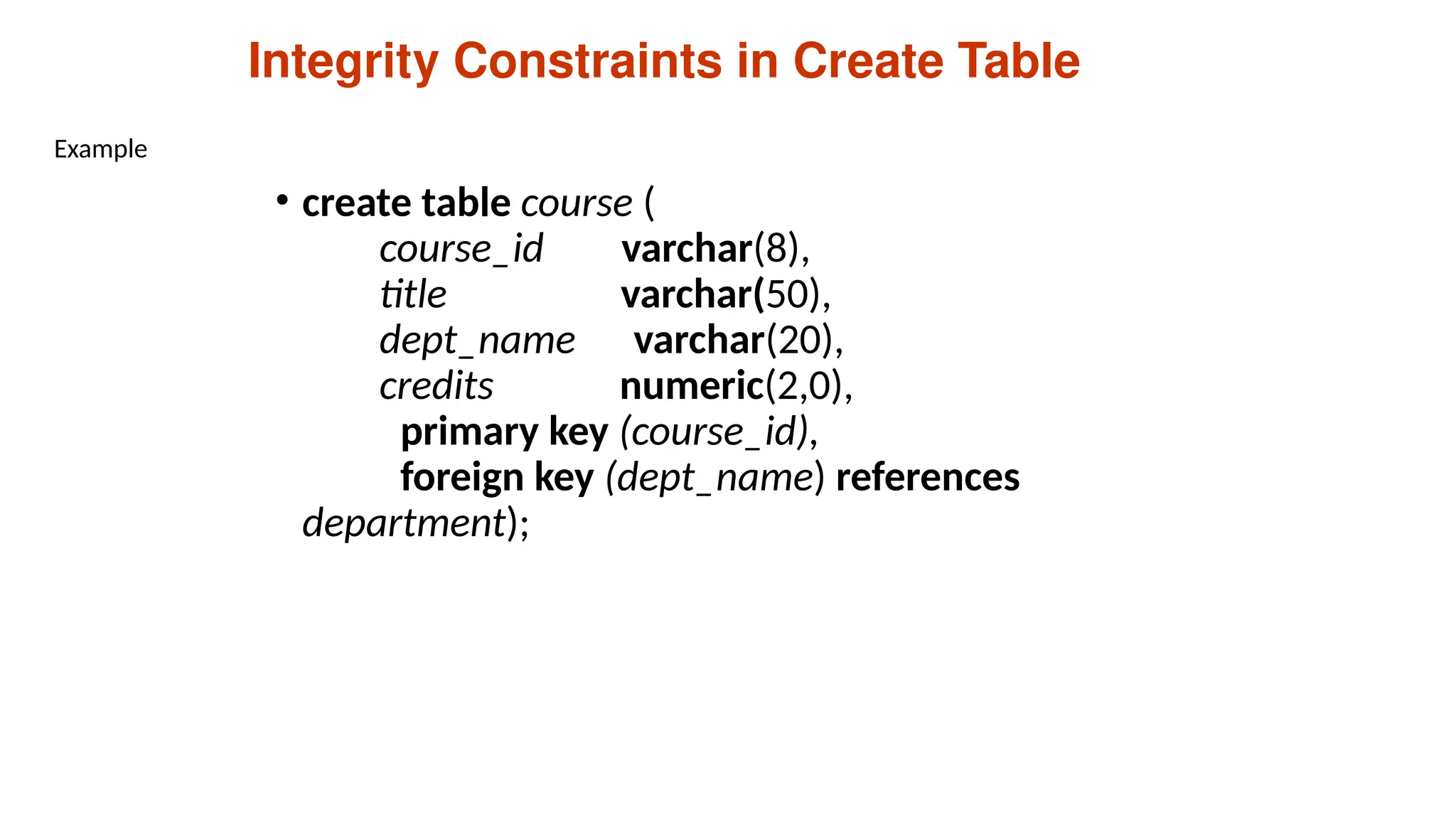 Integrity Constraints in Create Table

Example

• create table course (
course_id varchar(8),
title varchar(50),
dept_name varchar(20),
credits numeric(2,0),
primary key (course_id),
foreign key (dept_name) references department);